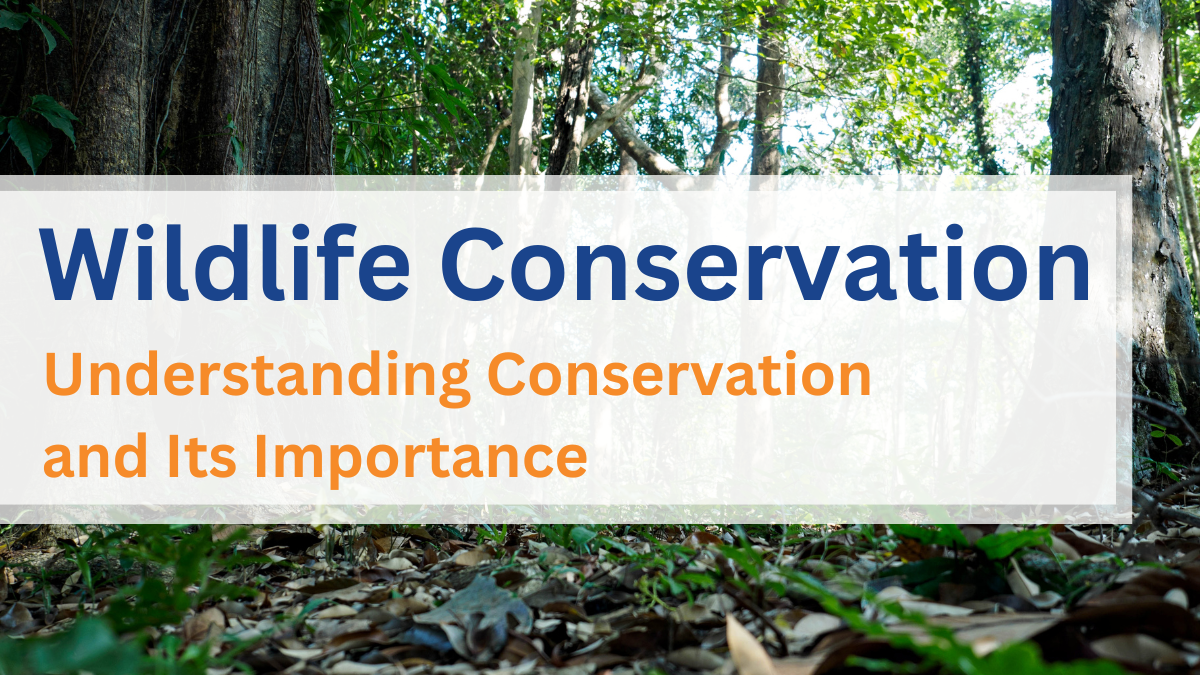 Wildlife Conservation

Understanding Conservation and Its Importance